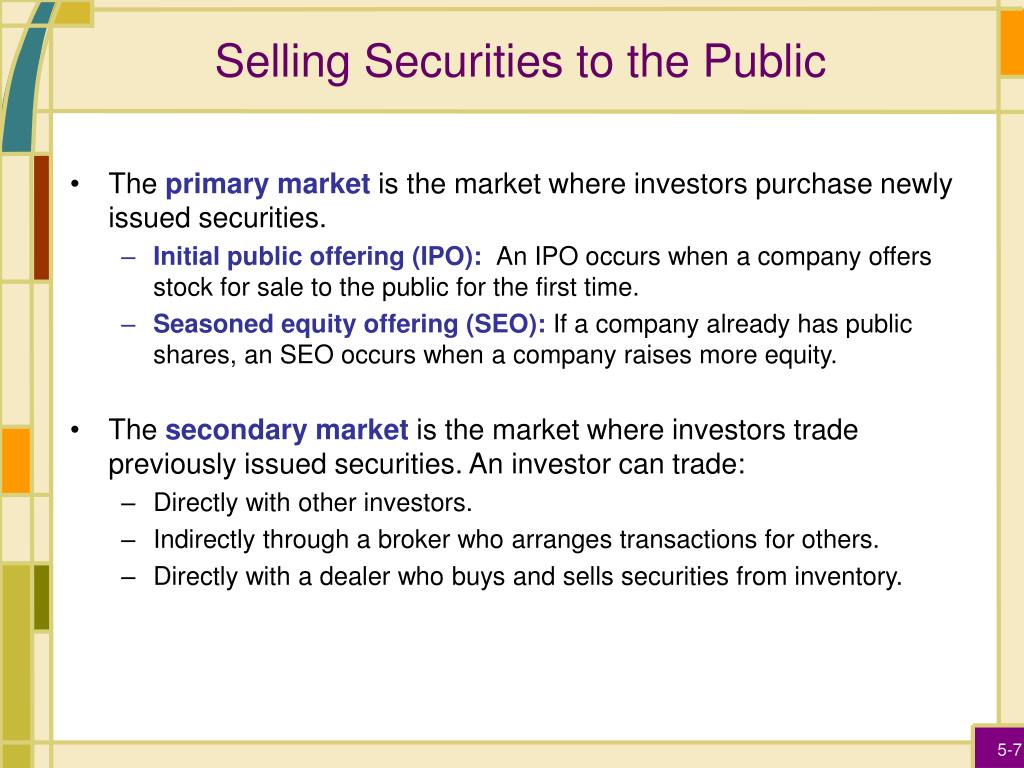 Selling Securities to the Public

• The primary market is the market where investors purchase newly issued securities.
– Initial public offering (IPO): An IPO occurs when a company offers stock for sale to the public for the first time.
– Seasoned equity offering (SEO): If a company already has public shares, an SEO occurs when a company raises more equity.

• The secondary market is the market where investors trade previously issued securities. An investor can trade:
– Directly with other investors.
– Indirectly through a broker who arranges transactions for others.
– Directly with a dealer who buys and sells securities from inventory.

5-7